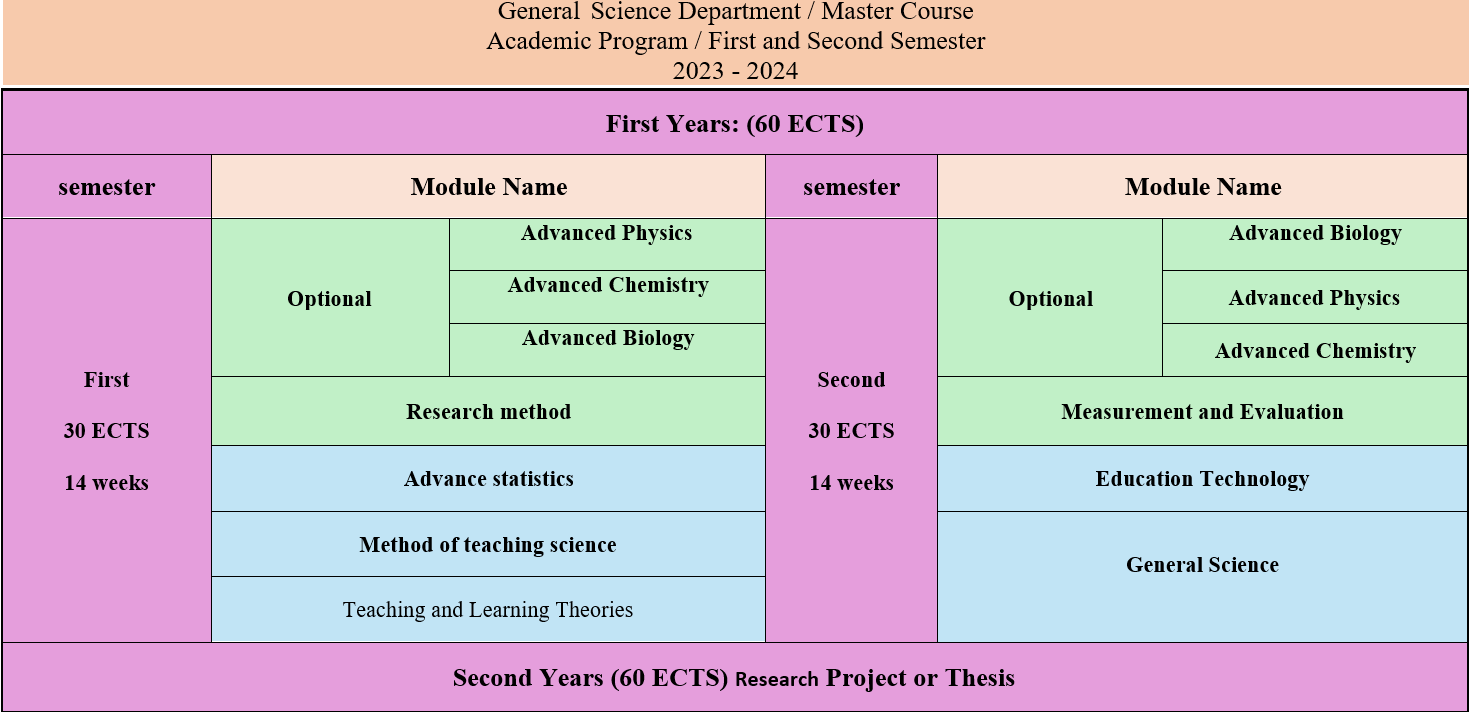 General Science Department / Master Course
Academic Program / First and Second Semester
2023 - 2024

First Years: (60 ECTS)

| semester | Module Name | | semester | Module Name | |
|---|---|---|---|---|---|
| First 30 ECTS 14 weeks | Optional | Advanced Physics | Second 30 ECTS 14 weeks | Optional | Advanced Biology |
| | | Advanced Chemistry | | | Advanced Physics |
| | | Advanced Biology | | | Advanced Chemistry |
| | Research method | | | Measurement and Evaluation | |
| | Advance statistics | | | Education Technology | |
| | Method of teaching science | | | General Science | |
| | Teaching and Learning Theories | | | | |

Second Years (60 ECTS) Research Project or Thesis